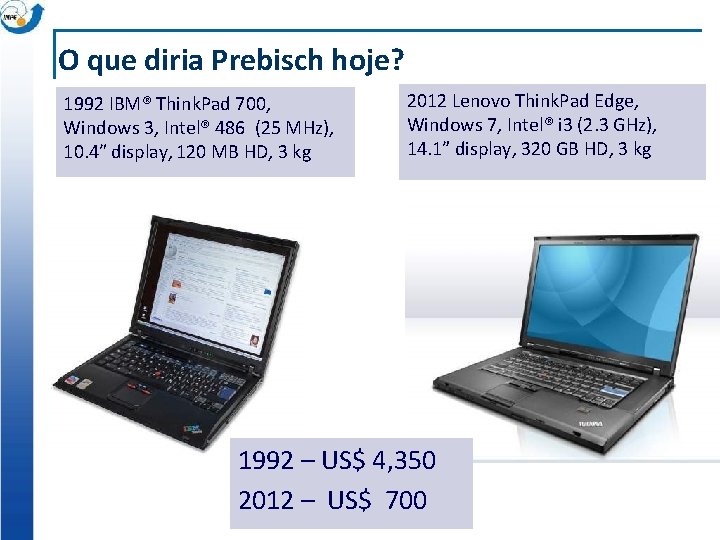 INPE

O que diria Prebisch hoje?

1992 IBM® ThinkPad 700, Windows 3, Intel® 486 (25 MHz), 10.4" display, 120 MB HD, 3 kg

2012 Lenovo ThinkPad Edge, Windows 7, Intel® i3 (2.3 GHz), 14.1" display, 320 GB HD, 3 kg

IBM

TOSHIBA

1992 – US$ 4,350

2012 – US$ 700